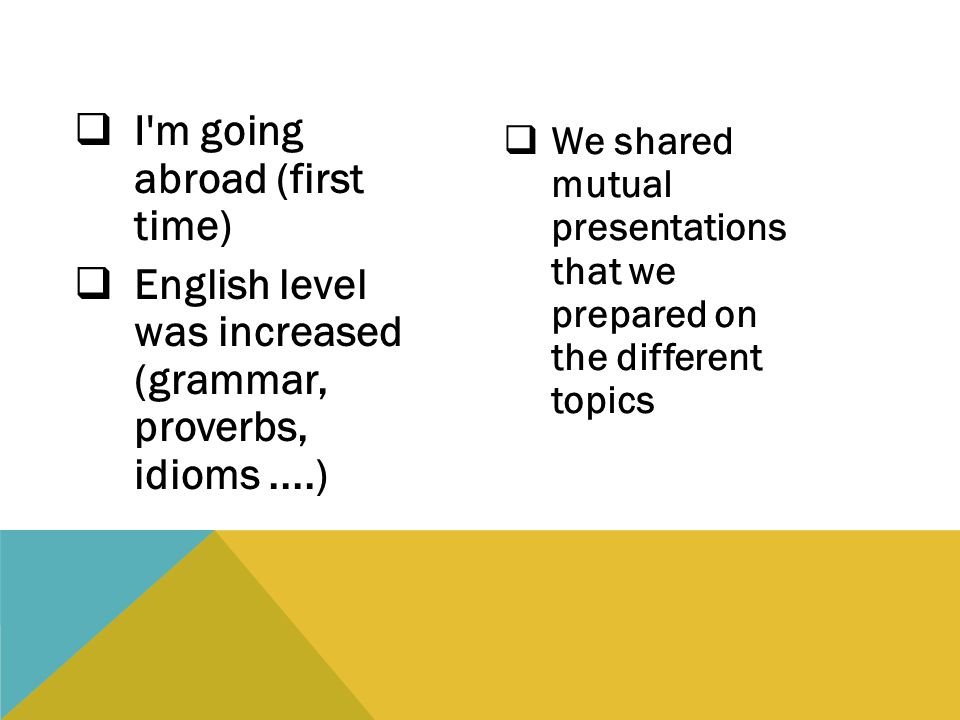 ❑ I'm going abroad (first time)

❑ English level was increased (grammar, proverbs, idioms ….)

❑ We shared mutual presentations that we prepared on the different topics